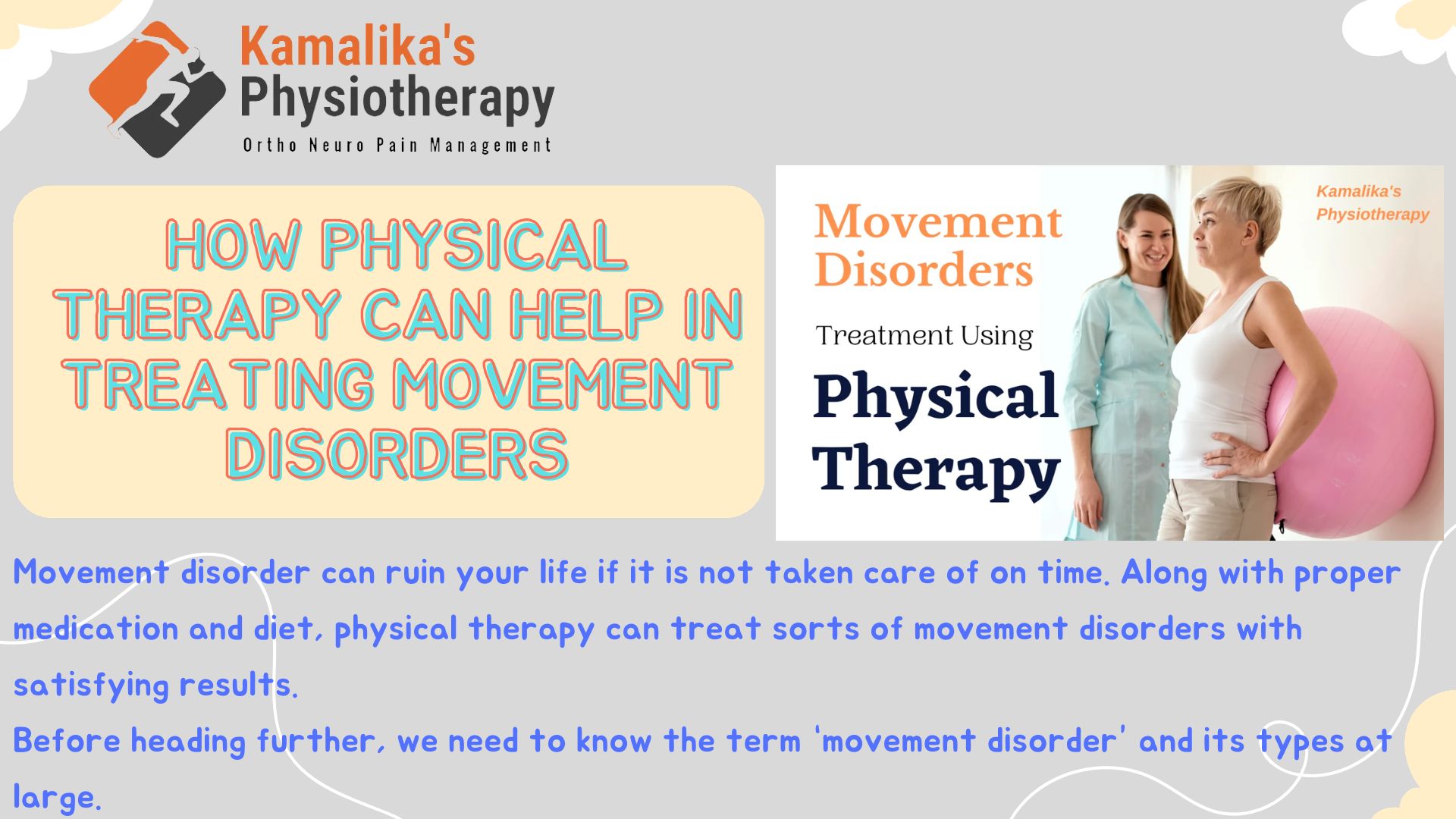 Kamalika's Physiotherapy
Ortho Neuro Pain Management

HOW PHYSICAL THERAPY CAN HELP IN TREATING MOVEMENT DISORDERS

Movement Disorders
Treatment Using
Physical Therapy

Kamalika's Physiotherapy

Movement disorder can ruin your life if it is not taken care of on time. Along with proper medication and diet, physical therapy can treat sorts of movement disorders with satisfying results.
Before heading further, we need to know the term 'movement disorder' and its types at large.